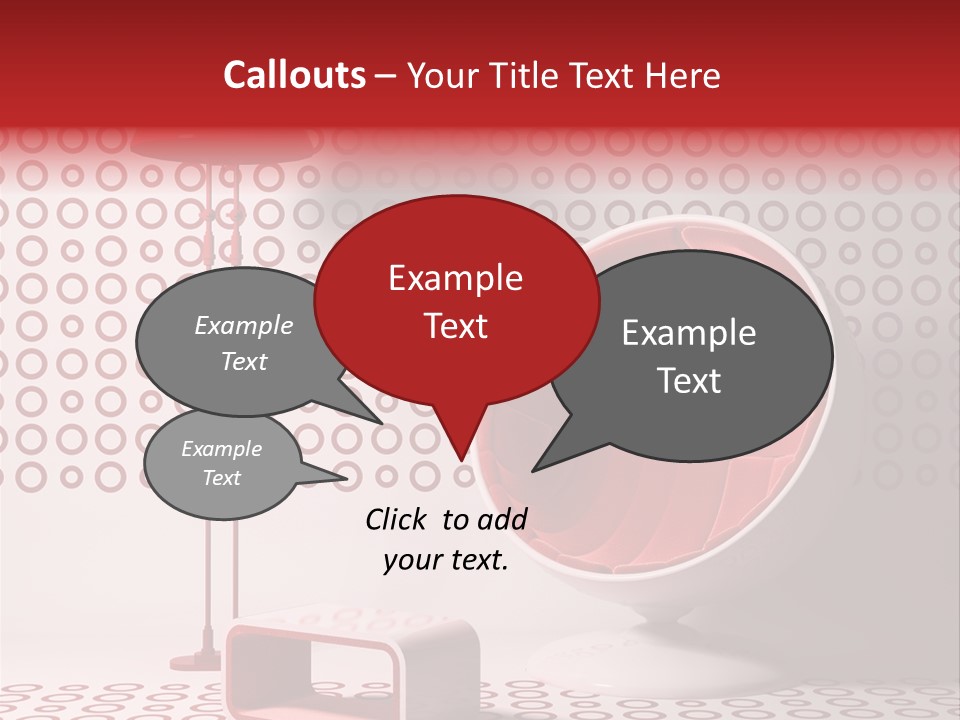 Callouts – Your Title Text Here

Example Text

Example Text

Example Text

Example Text

Click to add your text.